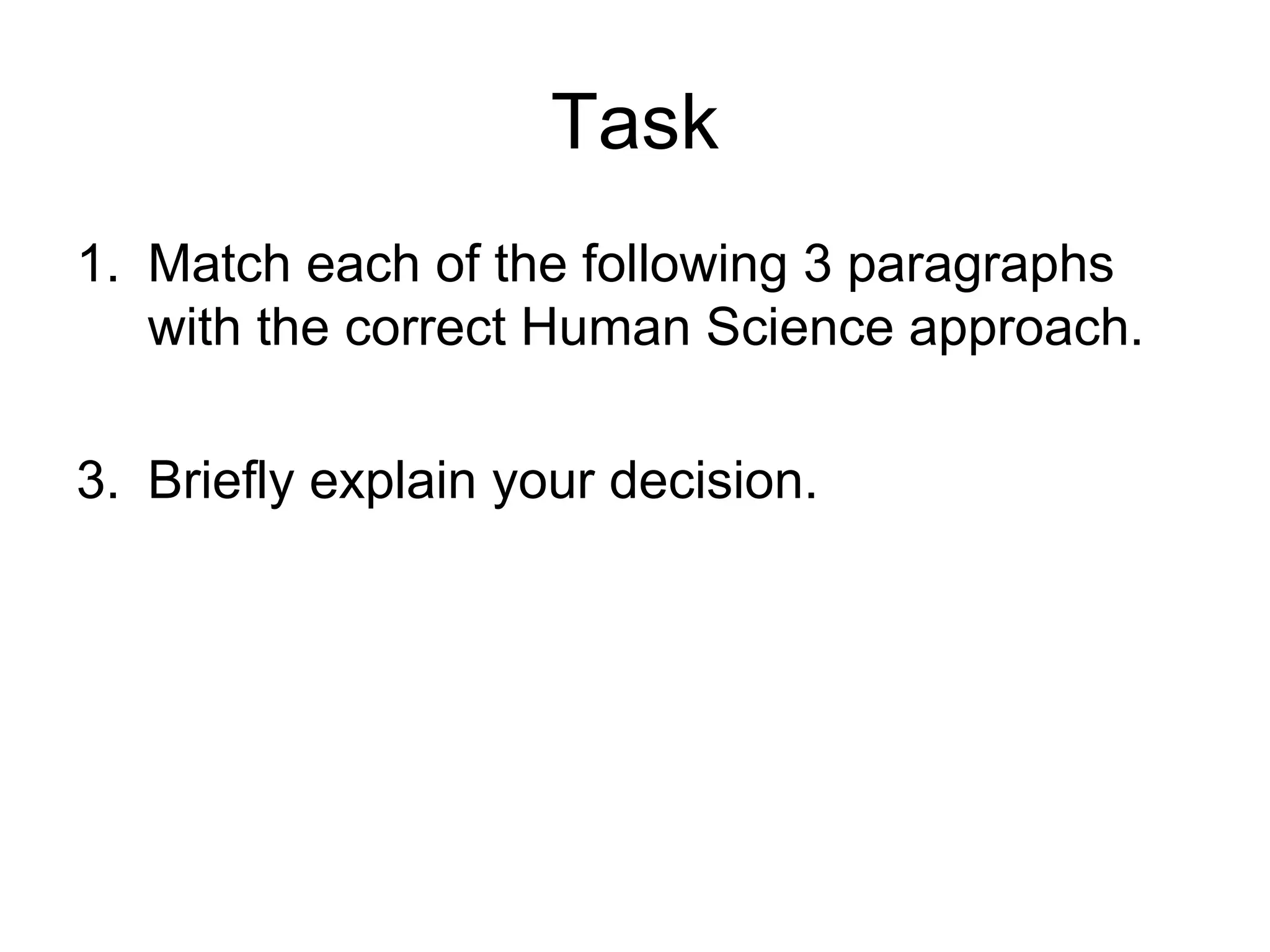 Task

1. Match each of the following 3 paragraphs with the correct Human Science approach.

3. Briefly explain your decision.